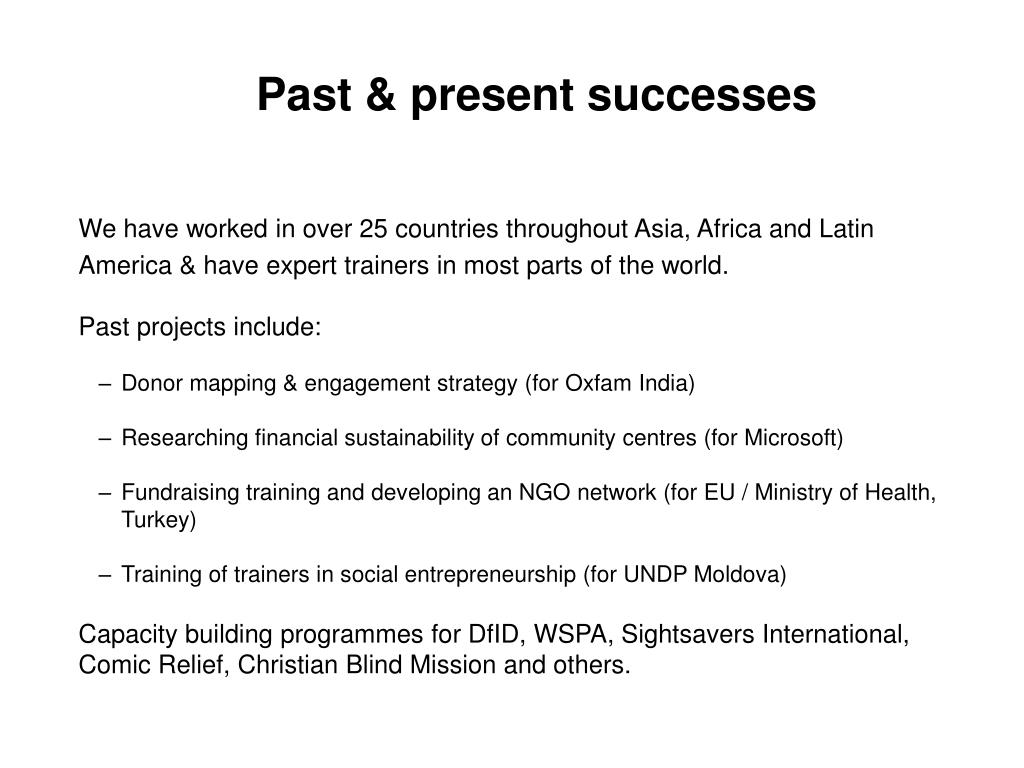 Past & present successes

We have worked in over 25 countries throughout Asia, Africa and Latin America & have expert trainers in most parts of the world.

Past projects include:

– Donor mapping & engagement strategy (for Oxfam India)

– Researching financial sustainability of community centres (for Microsoft)

– Fundraising training and developing an NGO network (for EU / Ministry of Health, Turkey)

– Training of trainers in social entrepreneurship (for UNDP Moldova)

Capacity building programmes for DfID, WSPA, Sightsavers International, Comic Relief, Christian Blind Mission and others.